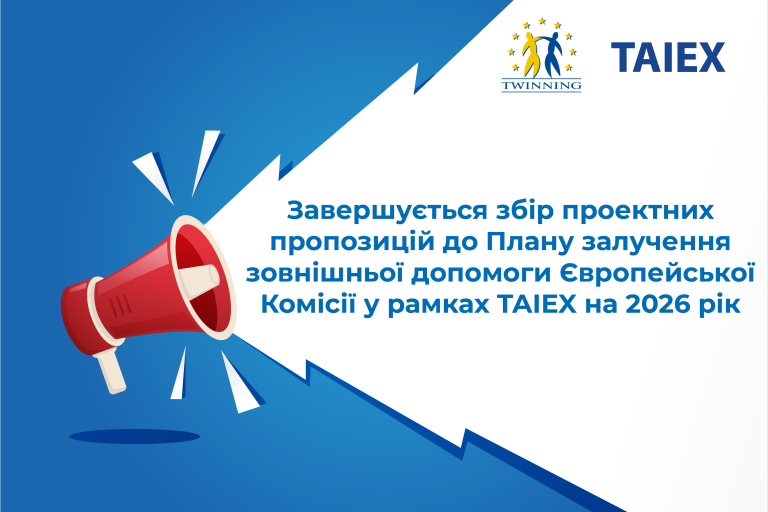 TWINNING

TAIEX

Завершується збір проектних пропозицій до Плану залучення зовнішньої допомоги Європейської Комісії у рамках TAIEX на 2026 рік